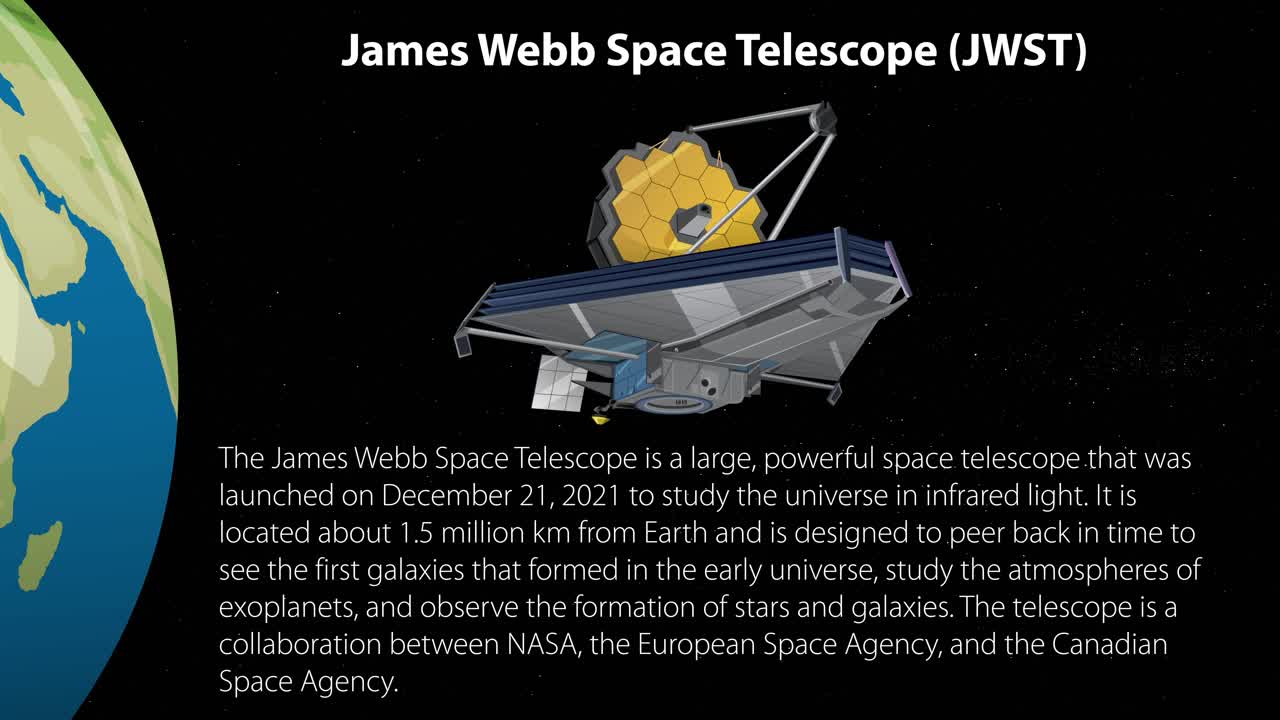 James Webb Space Telescope (JWST)

The James Webb Space Telescope is a large, powerful space telescope that was launched on December 21, 2021 to study the universe in infrared light. It is located about 1.5 million km from Earth and is designed to peer back in time to see the first galaxies that formed in the early universe, study the atmospheres of exoplanets, and observe the formation of stars and galaxies. The telescope is a collaboration between NASA, the European Space Agency, and the Canadian Space Agency.